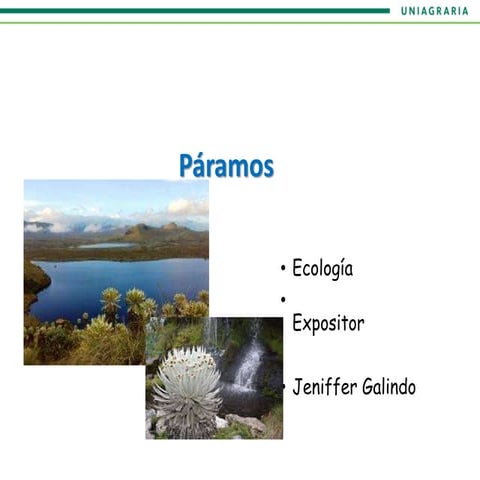 UNIAGRARIA

Páramos

• Ecología
•
Expositor

• Jeniffer Galindo